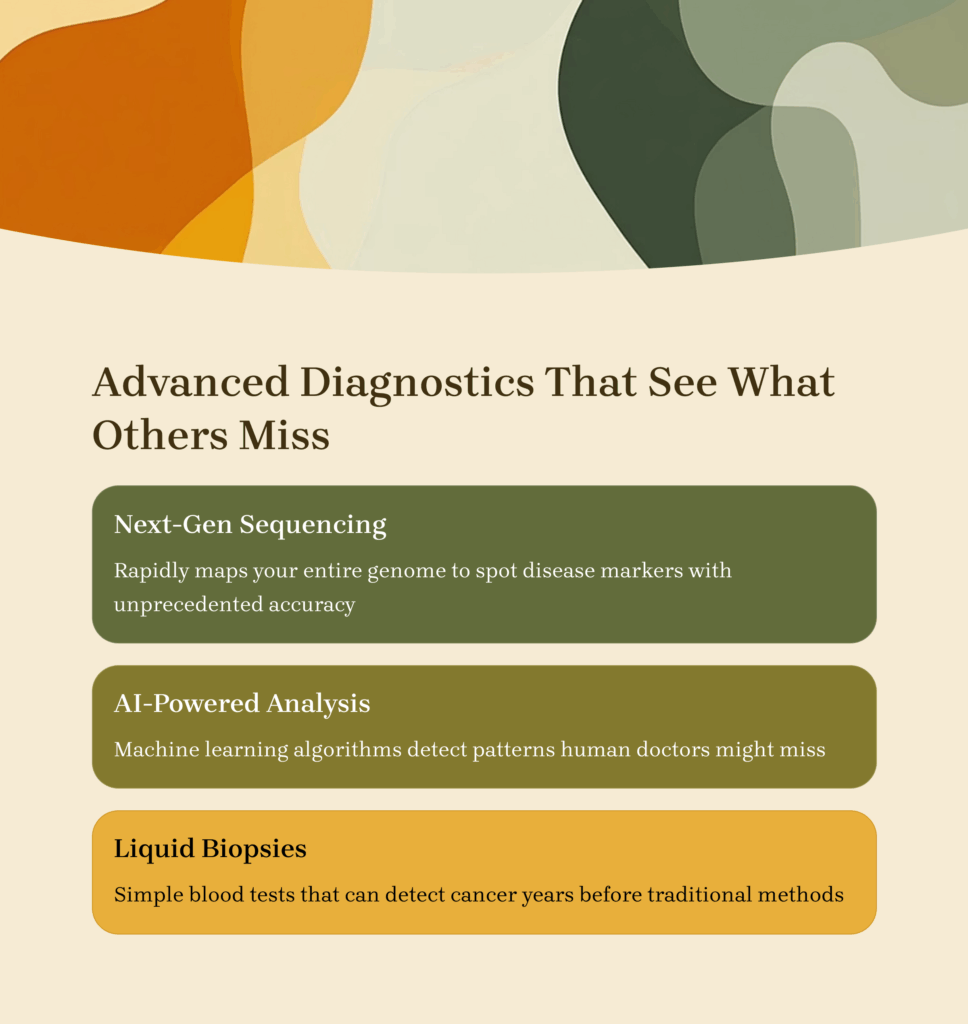 Advanced Diagnostics That See What Others Miss

Next-Gen Sequencing

Rapidly maps your entire genome to spot disease markers with unprecedented accuracy

AI-Powered Analysis

Machine learning algorithms detect patterns human doctors might miss

Liquid Biopsies

Simple blood tests that can detect cancer years before traditional methods